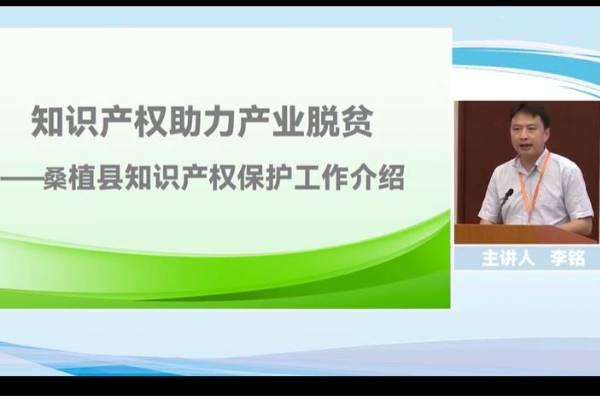 知识产权助力产业脱贫

——桑植县知识产权保护工作介绍

主讲人 李铭